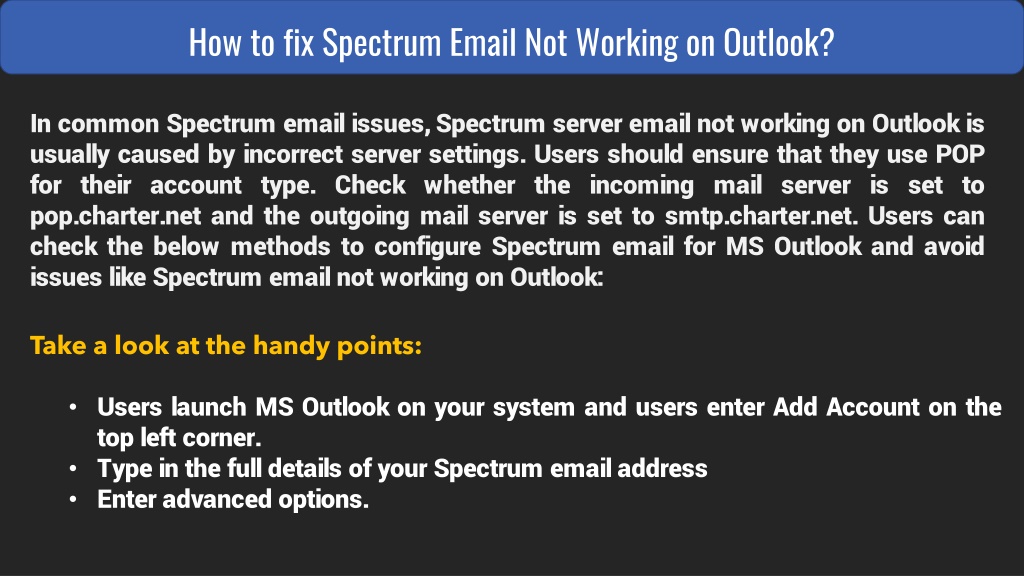 How to fix Spectrum Email Not Working on Outlook?

In common Spectrum email issues, Spectrum server email not working on Outlook is usually caused by incorrect server settings. Users should ensure that they use POP for their account type. Check whether the incoming mail server is set to pop.charter.net and the outgoing mail server is set to smtp.charter.net. Users can check the below methods to configure Spectrum email for MS Outlook and avoid issues like Spectrum email not working on Outlook:

Take a look at the handy points:

• Users launch MS Outlook on your system and users enter Add Account on the top left corner.
• Type in the full details of your Spectrum email address
• Enter advanced options.